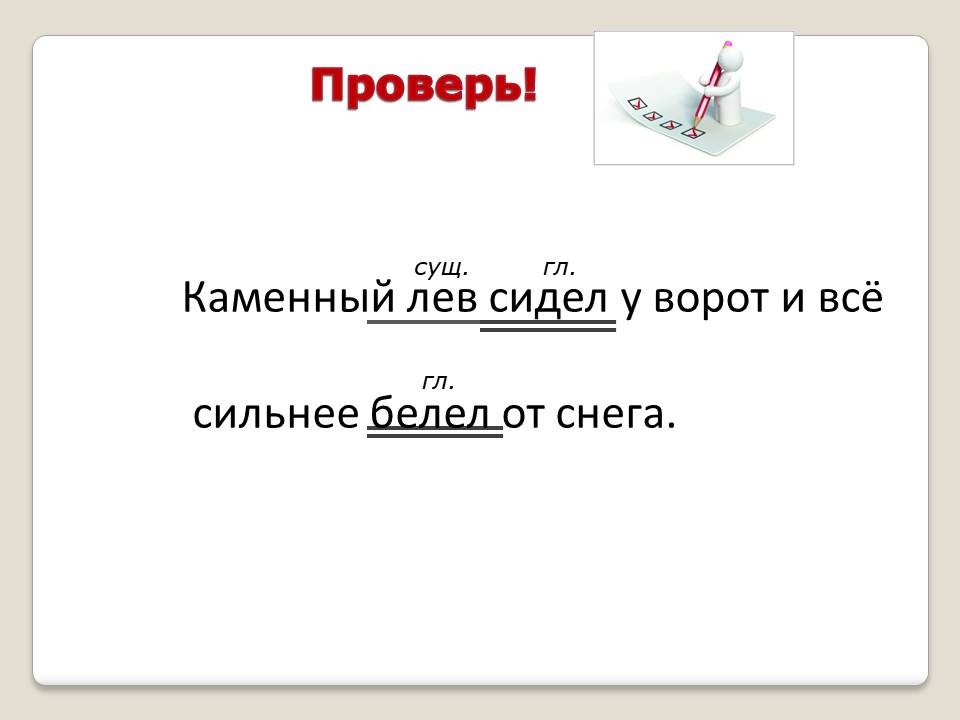 Проверь!

сущ. гл.
Каменный лев сидел у ворот и всё

гл.
сильнее белел от снега.